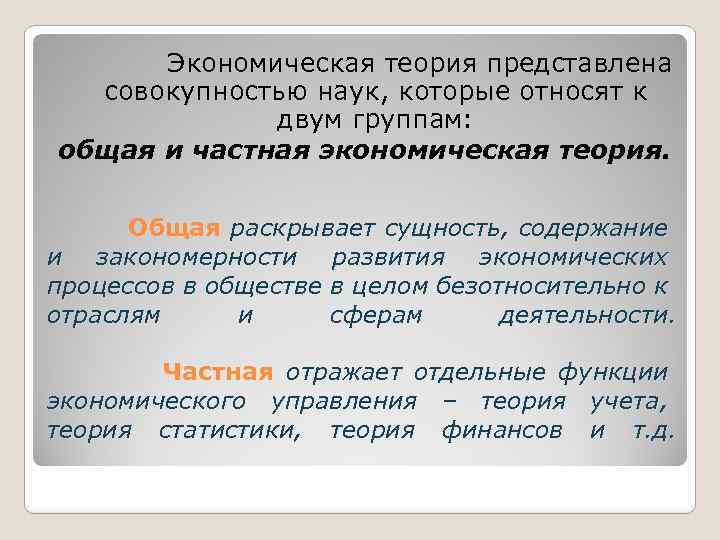 Экономическая теория представлена совокупностью наук, которые относят к двум группам:
общая и частная экономическая теория.

Общая раскрывает сущность, содержание и закономерности развития экономических процессов в обществе в целом безотносительно к отраслям и сферам деятельности.

Частная отражает отдельные функции экономического управления – теория учета, теория статистики, теория финансов и т.д.